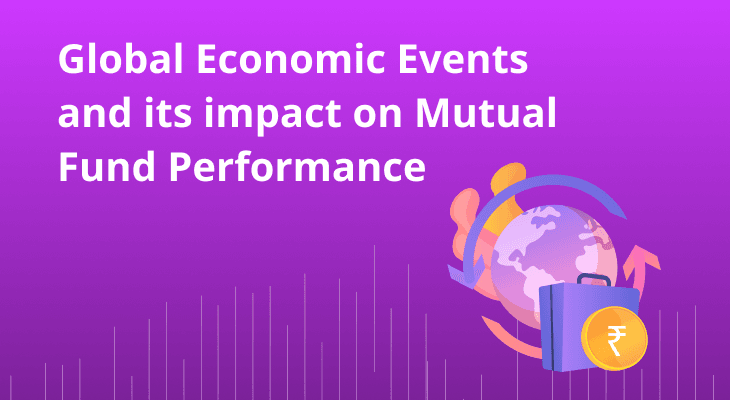 Global Economic Events and its impact on Mutual Fund Performance

₹